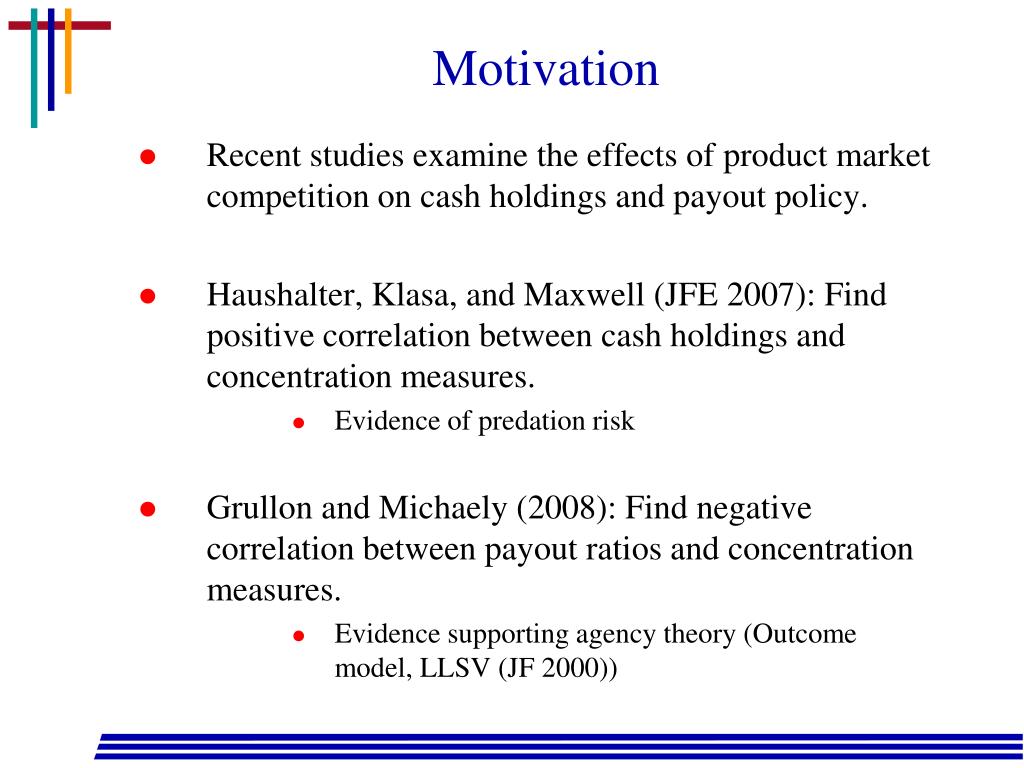 Motivation

- Recent studies examine the effects of product market competition on cash holdings and payout policy.

- Haushalter, Klasa, and Maxwell (JFE 2007): Find positive correlation between cash holdings and concentration measures.
  - Evidence of predation risk

- Grullon and Michaely (2008): Find negative correlation between payout ratios and concentration measures.
  - Evidence supporting agency theory (Outcome model, LLSV (JF 2000))